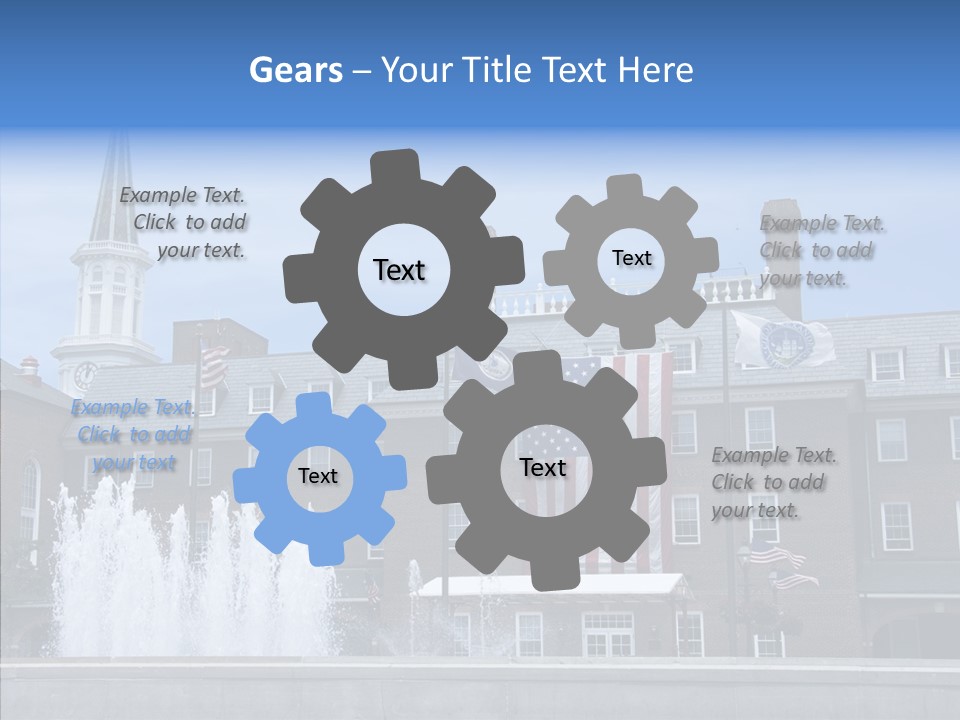 Gears – Your Title Text Here

Example Text. Click to add your text.

Text

Text

Example Text. Click to add your text.

Example Text. Click to add your text

Text

Text

Example Text. Click to add your text.